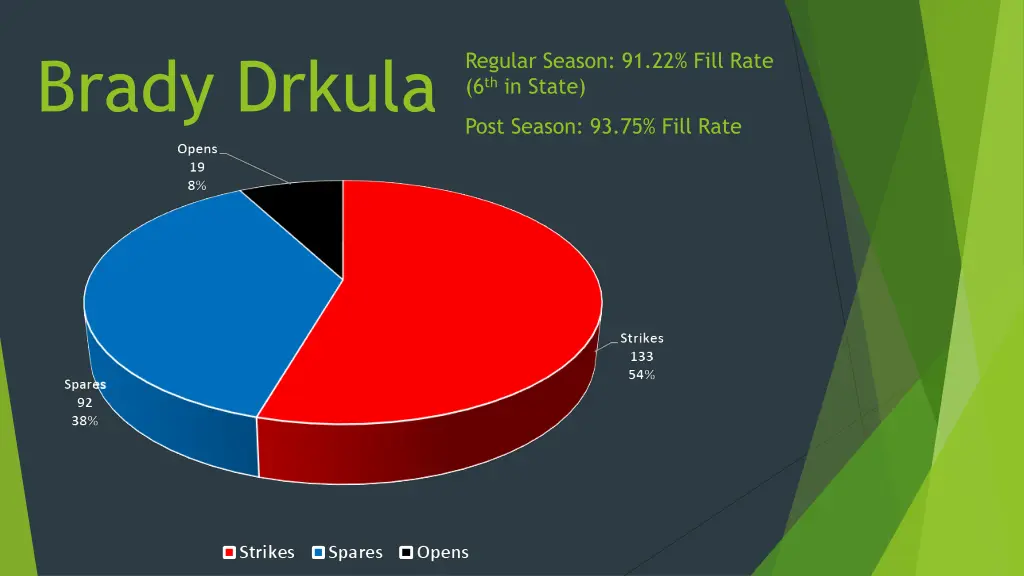 Brady Drkula

Regular Season: 91.22% Fill Rate (6$^{th}$ in State)

Post Season: 93.75% Fill Rate

Opens
19
8%

Strikes
133
54%

Spares
92
38%

Strikes Spares Opens